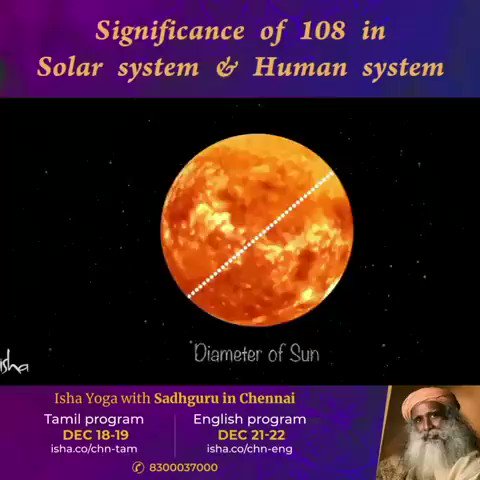 Significance of 108 in Solar system & Human system

Diameter of Sun

isha

Isha Yoga with Sadhguru in Chennai

Tamil program
DEC 18-19
isha.co/chn-tam

English program
DEC 21-22
isha.co/chn-eng

8300037000